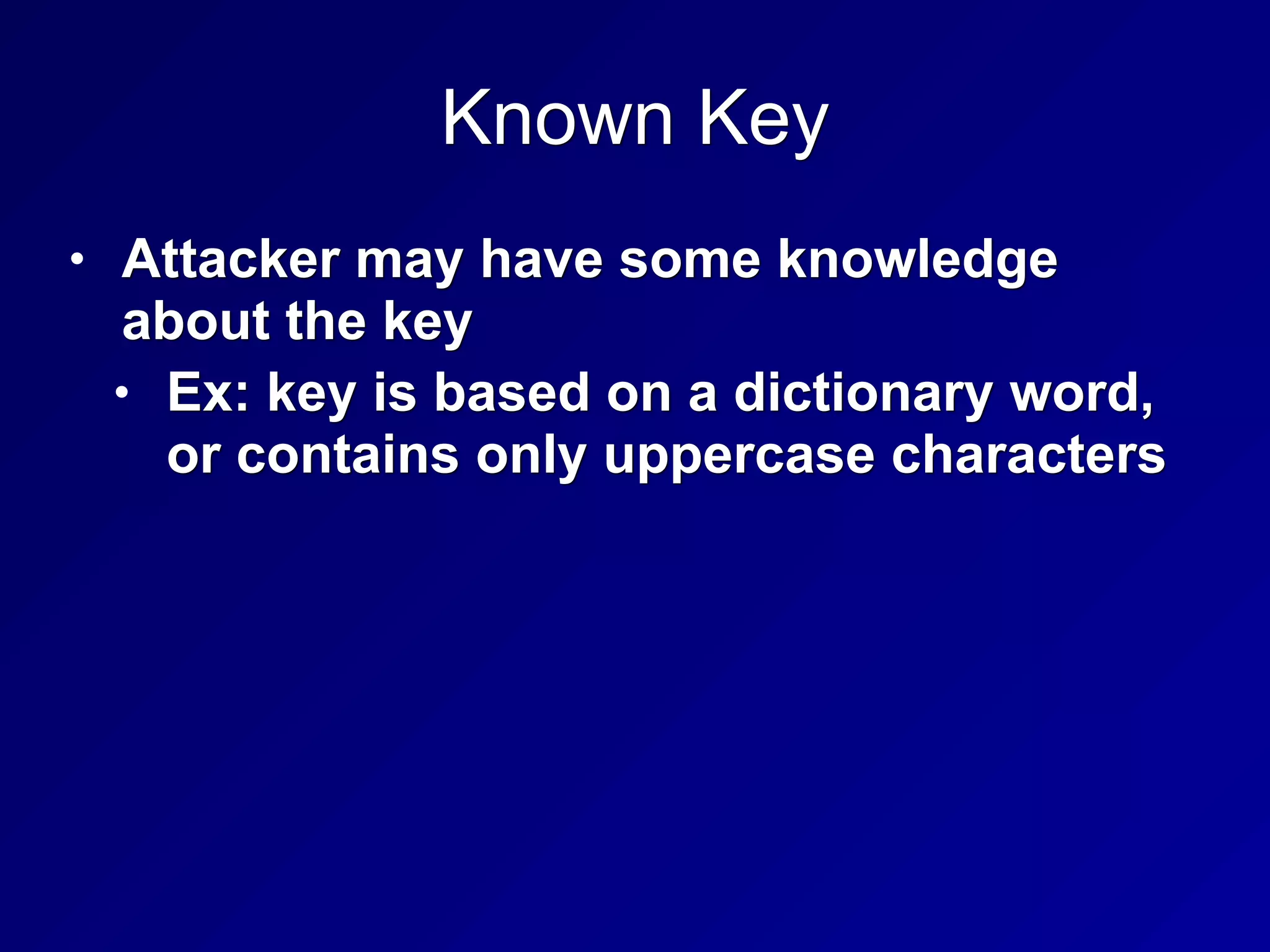 Known Key

• Attacker may have some knowledge about the key
  • Ex: key is based on a dictionary word, or contains only uppercase characters